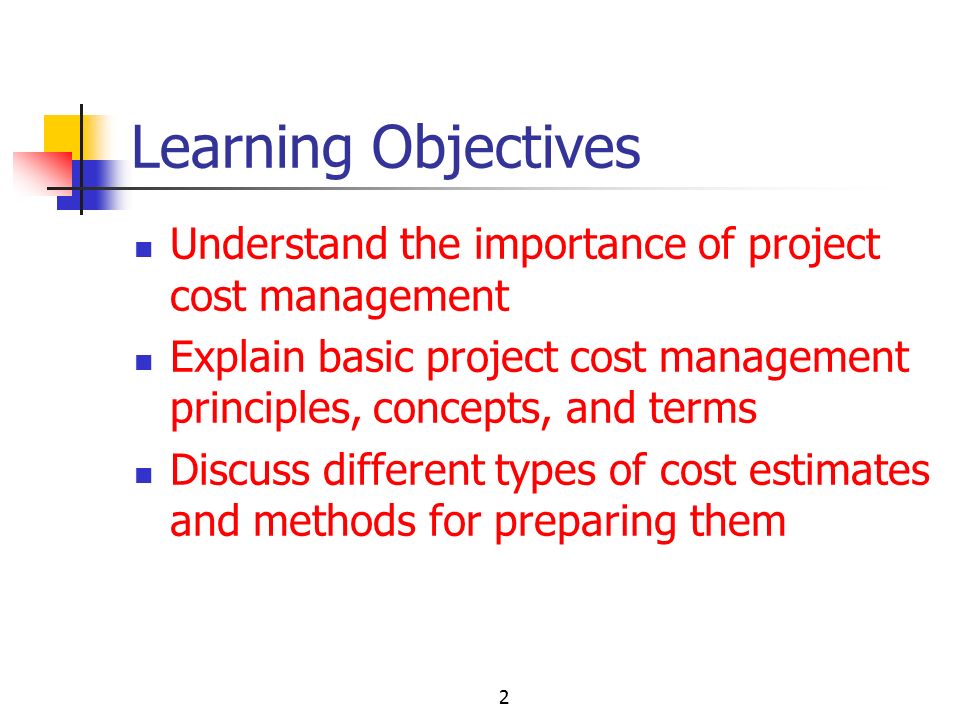 Learning Objectives

- Understand the importance of project cost management
- Explain basic project cost management principles, concepts, and terms
- Discuss different types of cost estimates and methods for preparing them

2